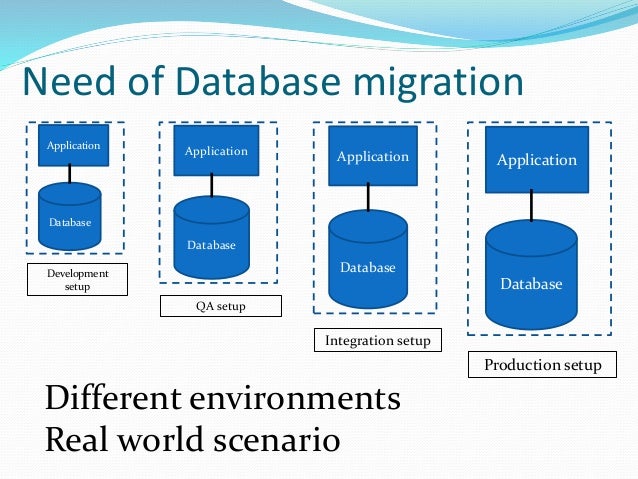 Need of Database migration

Application

Database

Development setup

Application

Database

QA setup

Application

Database

Integration setup

Application

Database

Production setup

Different environments
Real world scenario